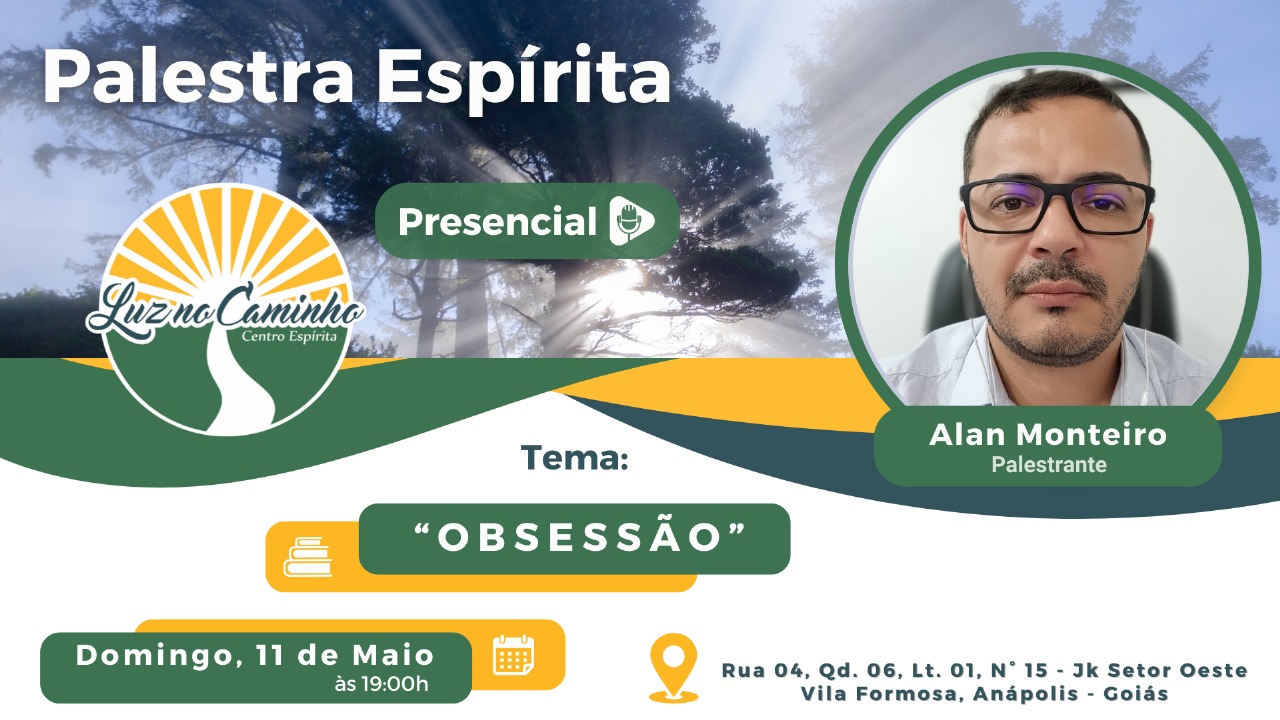 Palestra Espírita

Presencial

Luz no Caminho
Centro Espírita

Alan Monteiro
Palestrante

Tema:

“OBSESSÃO”

Domingo, 11 de Maio
às 19:00h

Rua 04, Qd. 06, Lt. 01, N° 15 - Jk Setor Oeste
Vila Formosa, Anápolis - Goiás